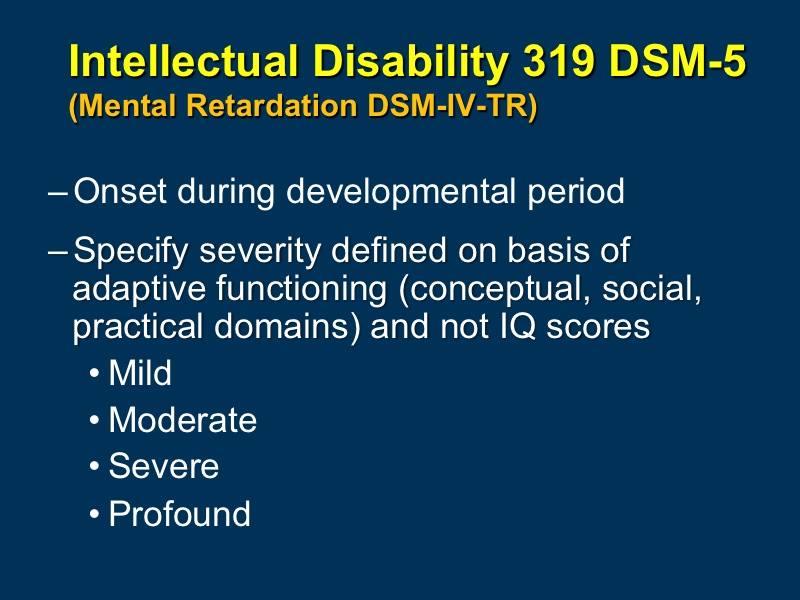 Intellectual Disability 319 DSM-5
(Mental Retardation DSM-IV-TR)

– Onset during developmental period

– Specify severity defined on basis of adaptive functioning (conceptual, social, practical domains) and not IQ scores

• Mild
• Moderate
• Severe
• Profound